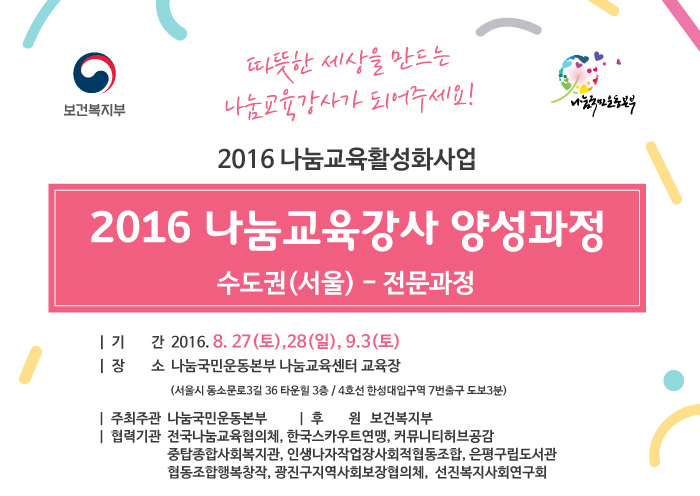 보건복지부

따뜻한 세상을 만드는
나눔교육강사가 되어주세요!

나눔국민운동본부

2016 나눔교육활성화사업

2016 나눔교육강사 양성과정
수도권(서울) - 전문과정

| 기 간 2016. 8. 27(토),28(일), 9.3(토)
| 장 소 나눔국민운동본부 나눔교육센터 교육장
(서울시 동소문로3길 36 타운힐 3층 / 4호선 한성대입구역 7번출구 도보3분)

| 주최주관 나눔국민운동본부 | 후 원 보건복지부
| 협력기관 전국나눔교육협의체, 한국스카우트연맹, 커뮤니티허브공감
중탑종합사회복지관, 인생나자작업장사회적협동조합, 은평구립도서관
협동조합행복창작, 광진구지역사회보장협의체, 선진복지사회연구회